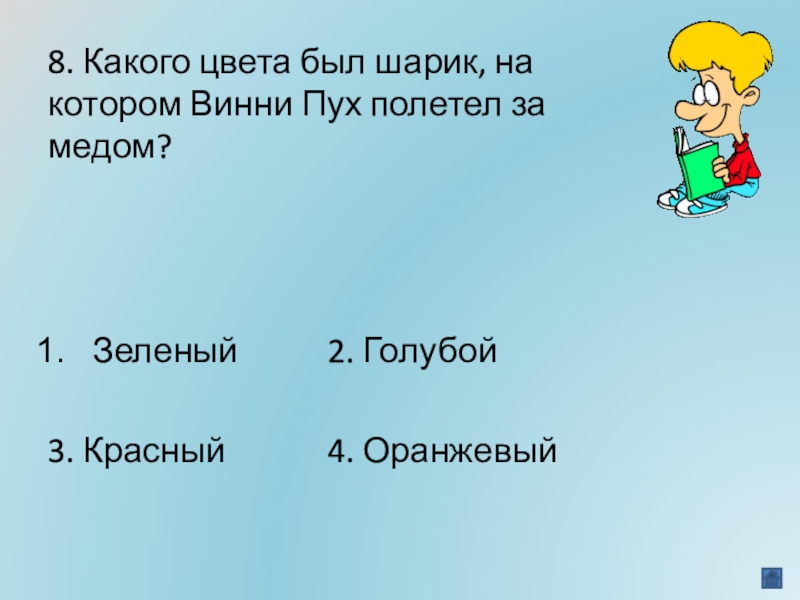 8. Какого цвета был шарик, на котором Винни Пух полетел за медом?

1. Зеленый

2. Голубой

3. Красный

4. Оранжевый